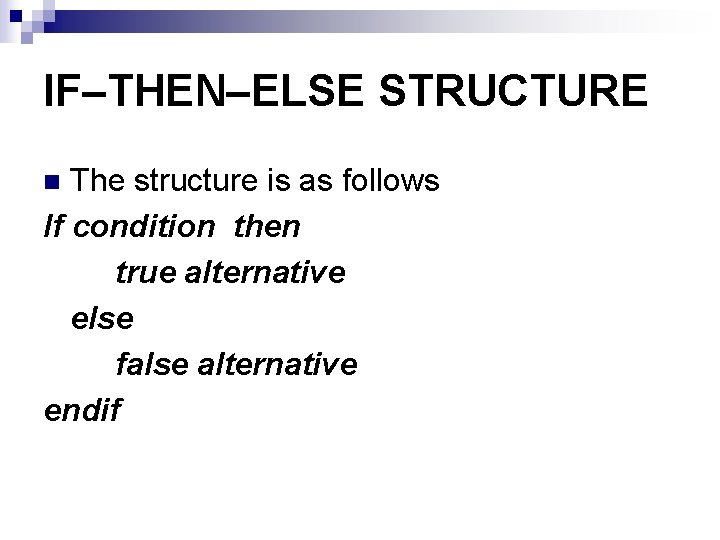 IF–THEN–ELSE STRUCTURE

The structure is as follows

If condition then
true alternative
else
false alternative
endif